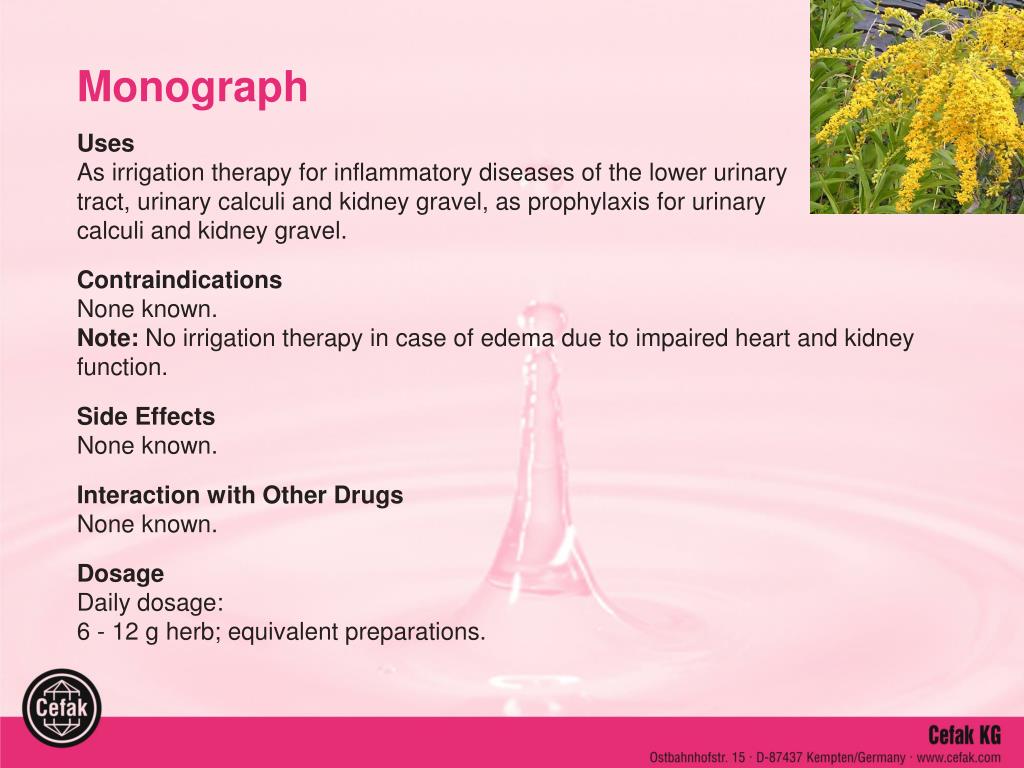 Monograph

Uses
As irrigation therapy for inflammatory diseases of the lower urinary tract, urinary calculi and kidney gravel, as prophylaxis for urinary calculi and kidney gravel.

Contraindications
None known.
Note: No irrigation therapy in case of edema due to impaired heart and kidney function.

Side Effects
None known.

Interaction with Other Drugs
None known.

Dosage
Daily dosage:
6 - 12 g herb; equivalent preparations.

Cefak

Cefak KG
Ostbahnhofstr. 15 · D-87437 Kempten/Germany · www.cefak.com